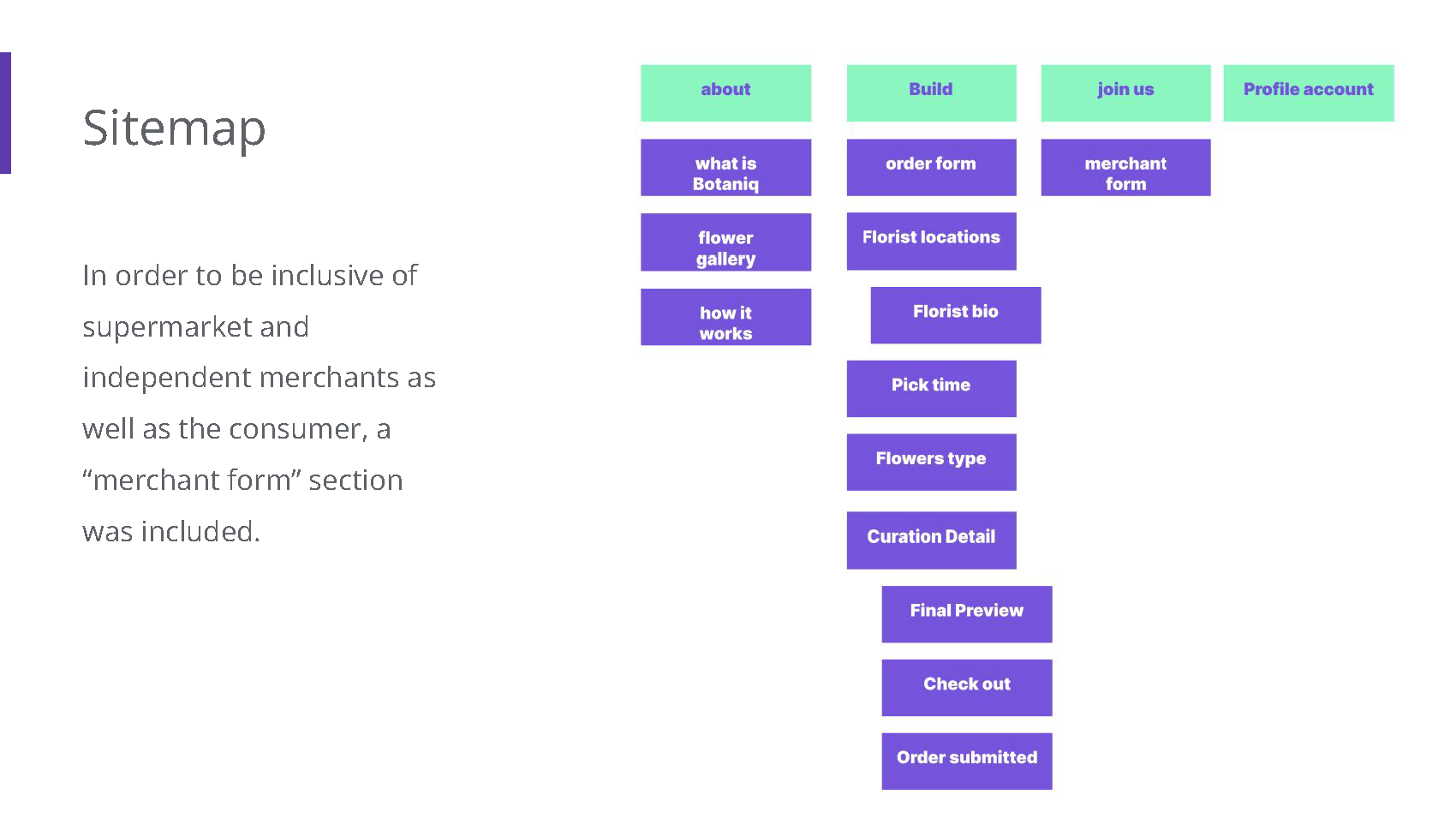 Sitemap

In order to be inclusive of supermarket and independent merchants as well as the consumer, a “merchant form” section was included.

about

what is Botaniq

flower gallery

how it works

Build

order form

Florist locations

Florist bio

Pick time

Flowers type

Curation Detail

Final Preview

Check out

Order submitted

join us

merchant form

Profile account